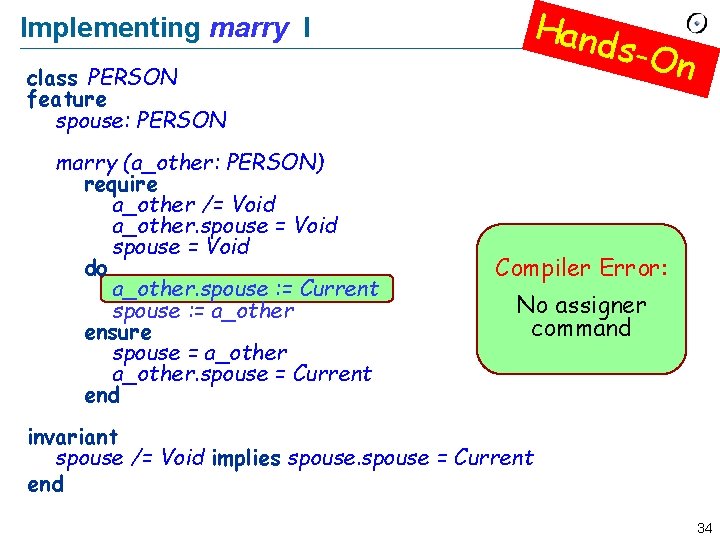 Implementing marry I

Hands-On

class PERSON
feature
spouse: PERSON

marry (a_other: PERSON)
require
a_other /= Void
a_other.spouse = Void
spouse = Void
do
a_other.spouse := Current
spouse := a_other
ensure
spouse = a_other
a_other.spouse = Current
end

invariant
spouse /= Void implies spouse.spouse = Current
end

Compiler Error:

No assigner command

34